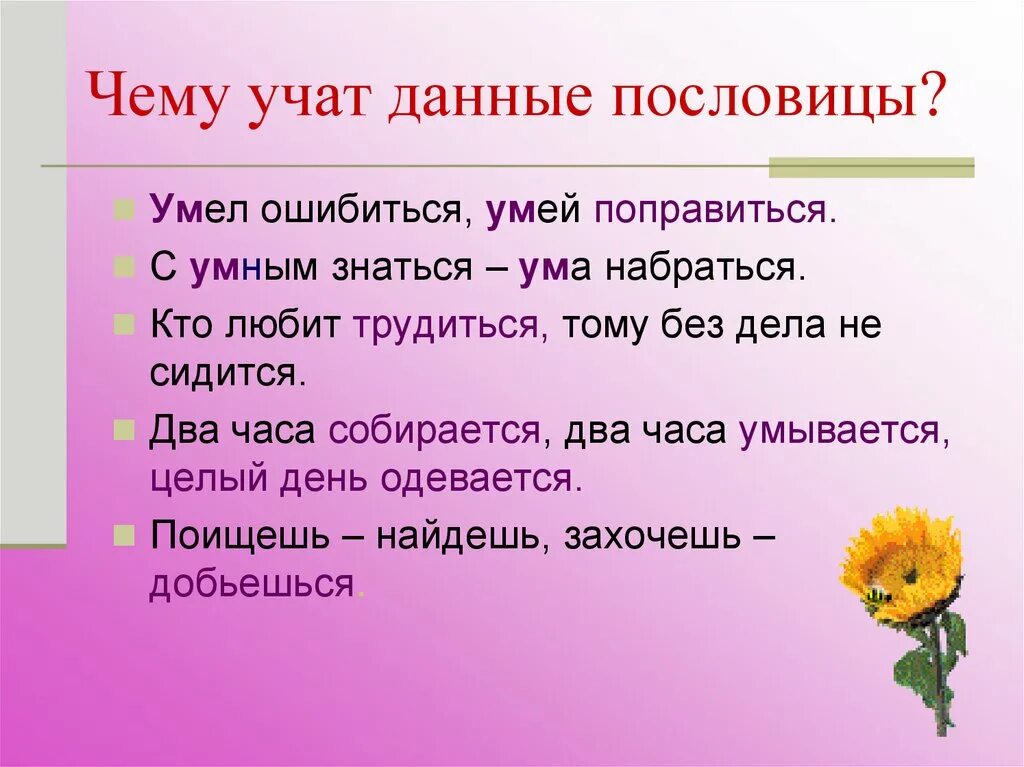 Чему учат данные пословицы?

Умел ошибиться, умей поправиться.

С умным знаться – ума набраться.

Кто любит трудиться, тому без дела не сидится.

Два часа собирается, два часа умывается, целый день одевается.

Поищешь – найдешь, захочешь – добьешься.